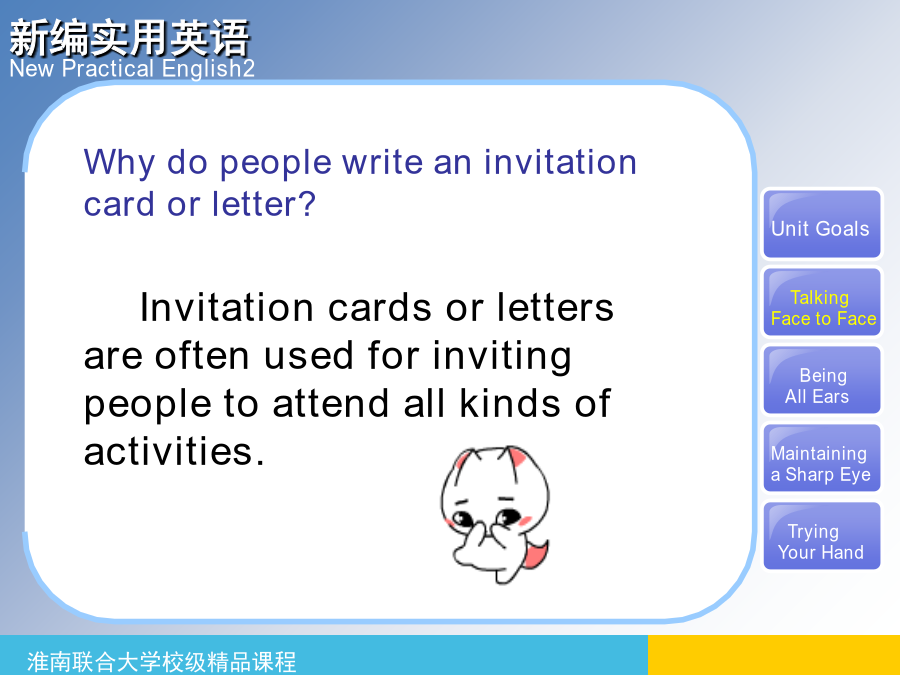 新编实用英语
New Practical English2

Why do people write an invitation card or letter?

Invitation cards or letters are often used for inviting people to attend all kinds of activities.

Unit Goals

Talking Face to Face

Being All Ears

Maintaining a Sharp Eye

Trying Your Hand

淮南联合大学校级精品课程